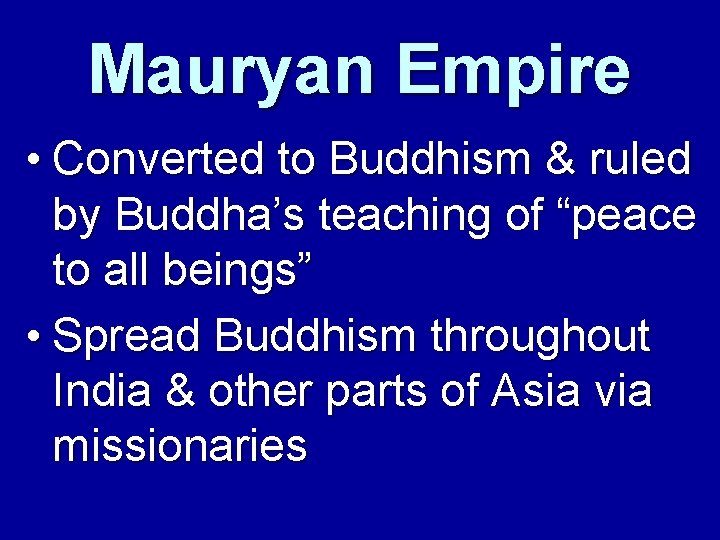 Mauryan Empire

• Converted to Buddhism & ruled by Buddha’s teaching of “peace to all beings”

• Spread Buddhism throughout India & other parts of Asia via missionaries